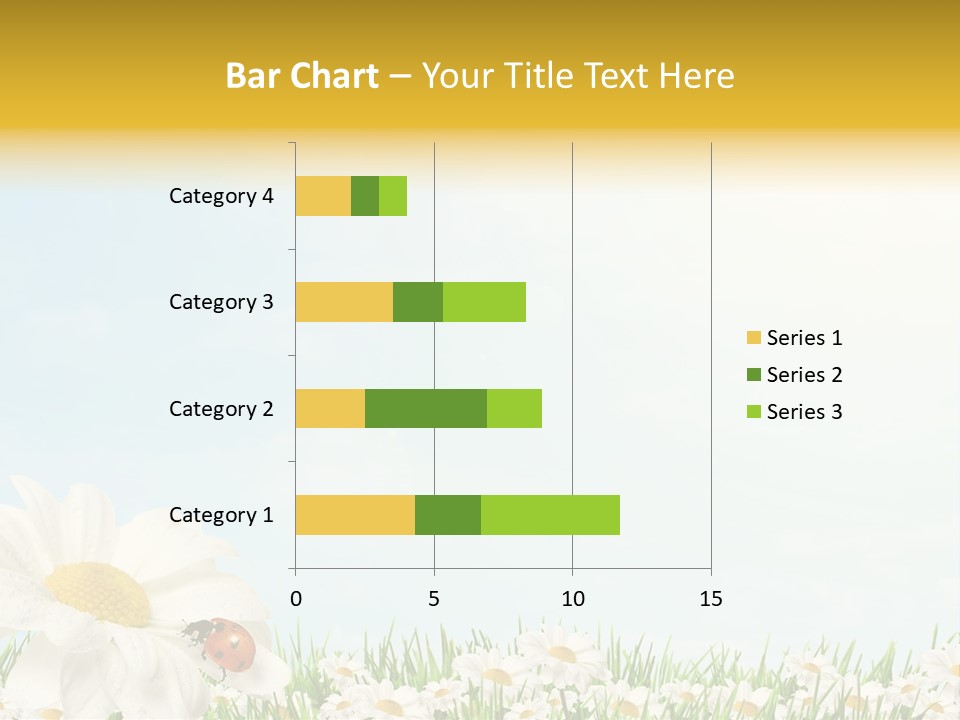 Bar Chart – Your Title Text Here

Category 4
Category 3
Category 2
Category 1

0
5
10
15

Series 1
Series 2
Series 3